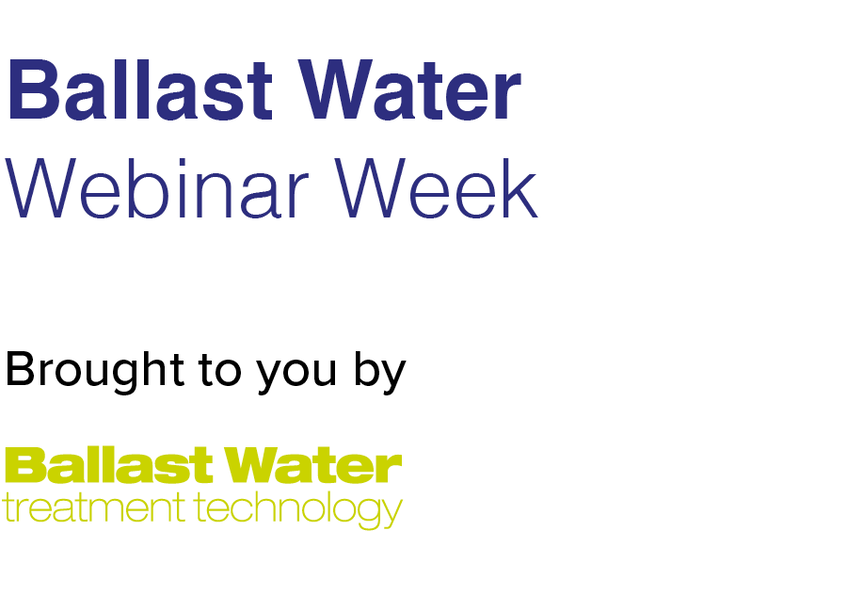 Ballast Water
Webinar Week

Brought to you by

Ballast Water
treatment technology